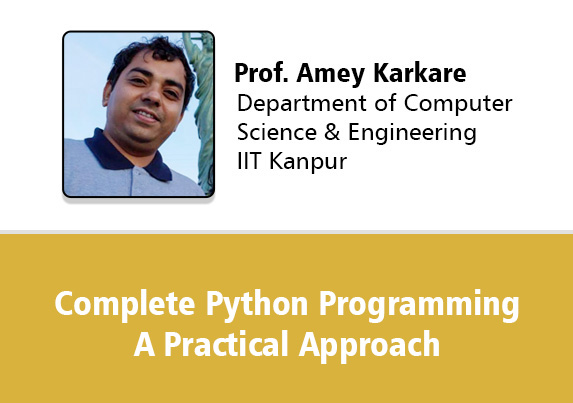 Prof. Amey Karkare
Department of Computer Science & Engineering
IIT Kanpur

Complete Python Programming
A Practical Approach